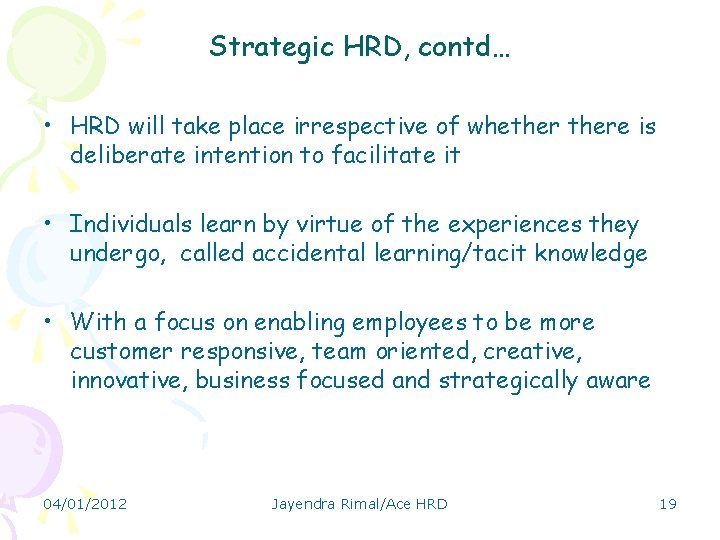 Strategic HRD, contd…

• HRD will take place irrespective of whether there is deliberate intention to facilitate it

• Individuals learn by virtue of the experiences they undergo, called accidental learning/tacit knowledge

• With a focus on enabling employees to be more customer responsive, team oriented, creative, innovative, business focused and strategically aware

04/01/2012 Jayendra Rimal/Ace HRD 19